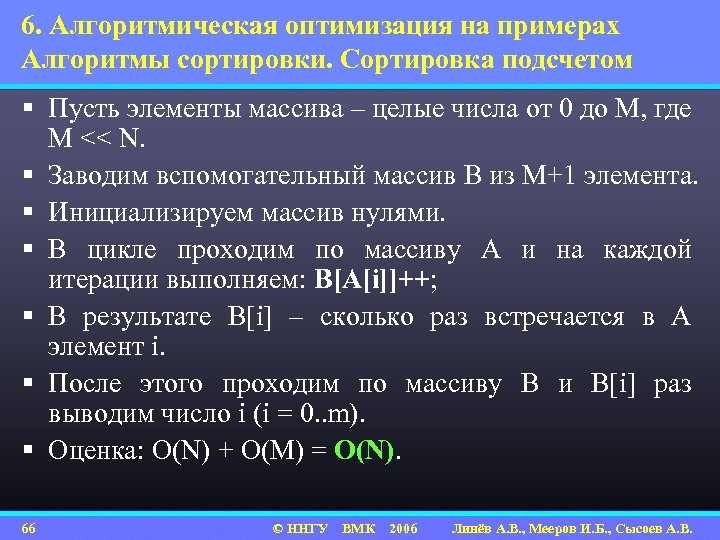 6. Алгоритмическая оптимизация на примерах
Алгоритмы сортировки. Сортировка подсчетом

▪ Пусть элементы массива – целые числа от 0 до M, где M << N.

▪ Заводим вспомогательный массив B из M+1 элемента.

▪ Инициализируем массив нулями.

▪ В цикле проходим по массиву A и на каждой итерации выполняем: B[A[i]]++;

▪ В результате B[i] – сколько раз встречается в A элемент i.

▪ После этого проходим по массиву B и B[i] раз выводим число i (i = 0..m).

▪ Оценка: O(N) + O(M) = O(N).

66 © ННГУ ВМК 2006 Линёв А.В., Мееров И.Б., Сысоев А.В.